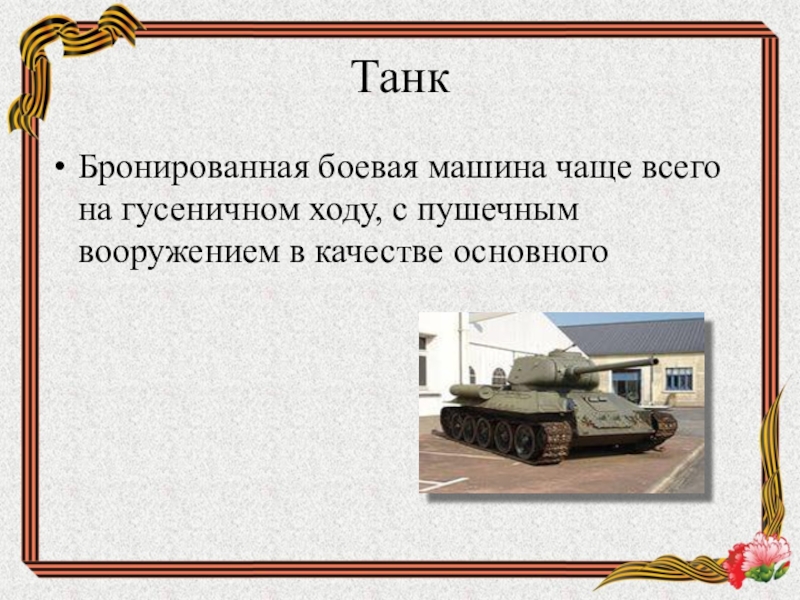 Танк

• Бронированная боевая машина чаще всего на гусеничном ходу, с пушечным вооружением в качестве основного